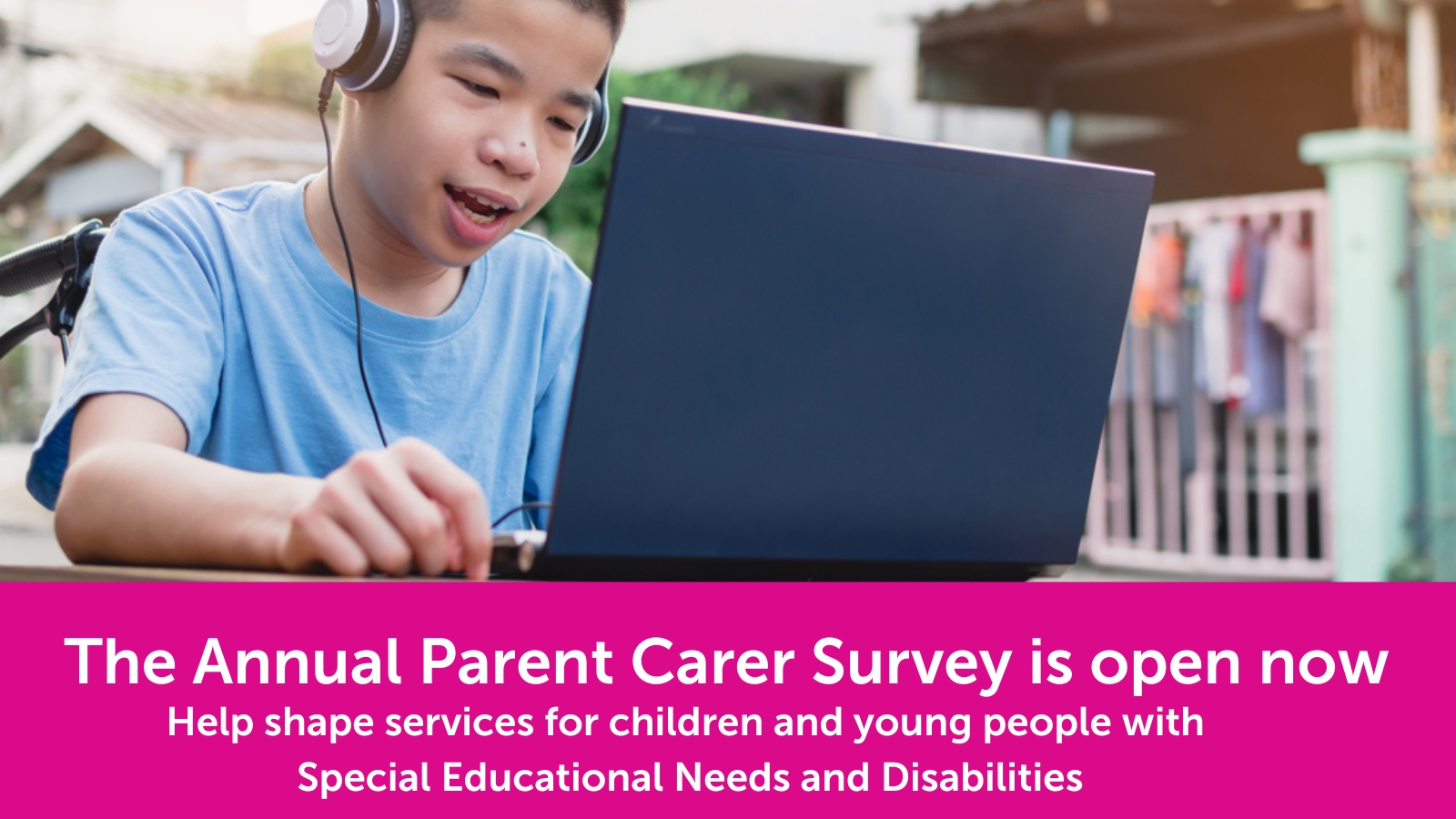 The Annual Parent Carer Survey is open now

Help shape services for children and young people with Special Educational Needs and Disabilities